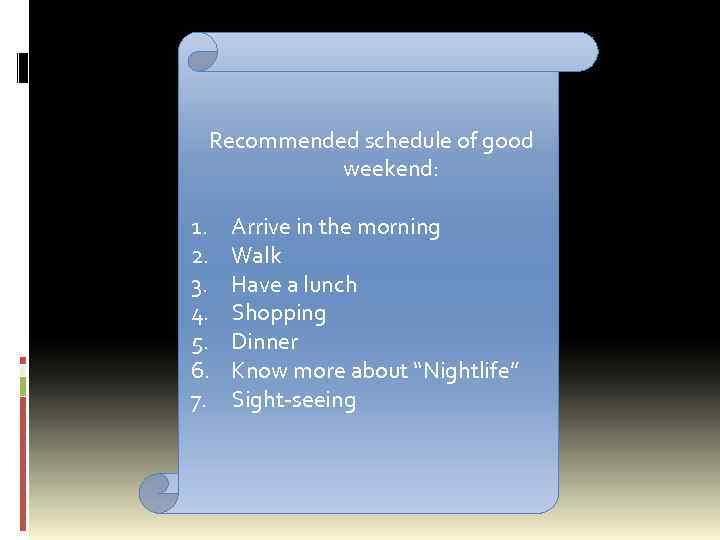 Recommended schedule of good weekend:

1. Arrive in the morning
2. Walk
3. Have a lunch
4. Shopping
5. Dinner
6. Know more about “Nightlife”
7. Sight-seeing